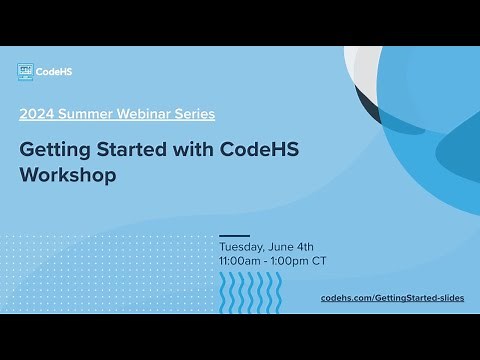 CodeHS

2024 Summer Webinar Series

Getting Started with CodeHS Workshop

Tuesday, June 4th
11:00am - 1:00pm CT

codehs.com/GettingStarted-slides